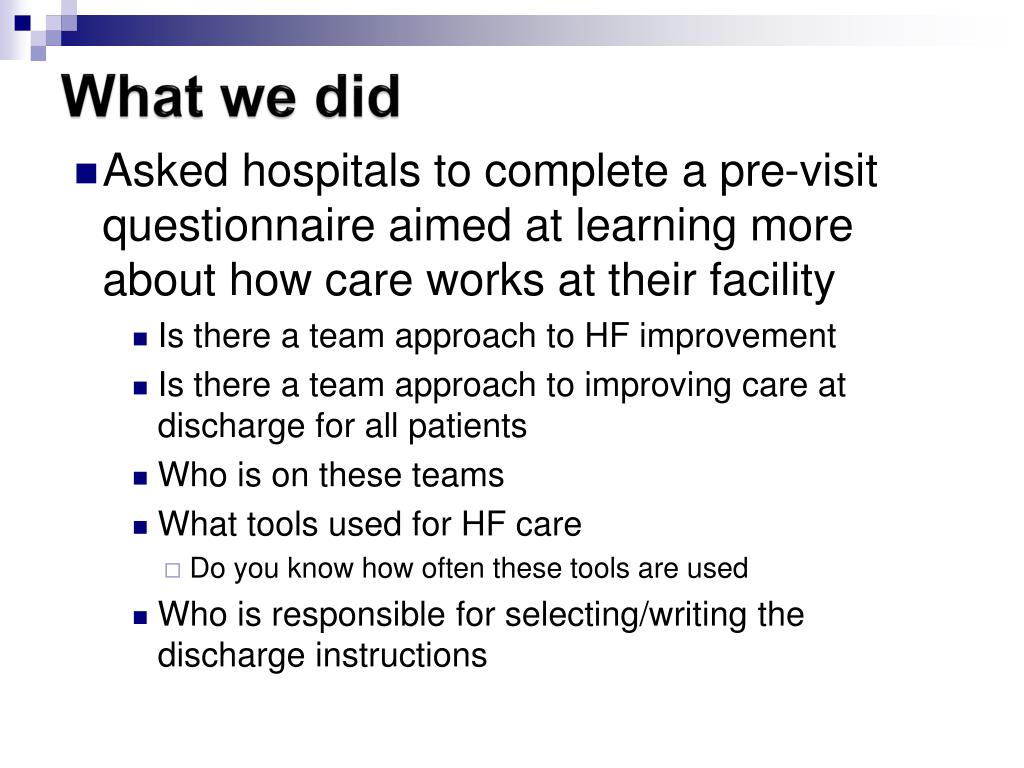 What we did

Asked hospitals to complete a pre-visit questionnaire aimed at learning more about how care works at their facility

Is there a team approach to HF improvement

Is there a team approach to improving care at discharge for all patients

Who is on these teams

What tools used for HF care

Do you know how often these tools are used

Who is responsible for selecting/writing the discharge instructions